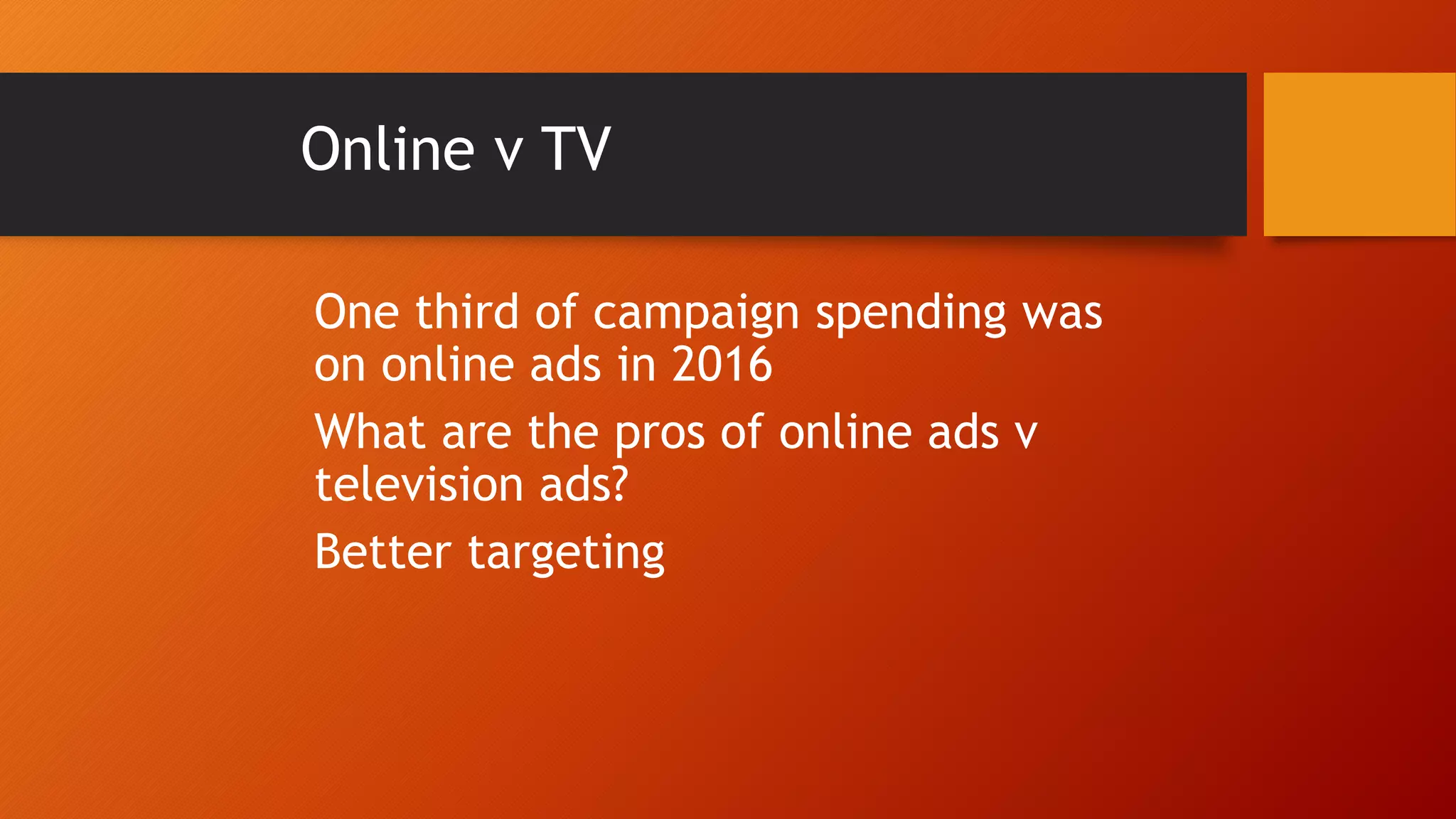 Online v TV

One third of campaign spending was on online ads in 2016

What are the pros of online ads v television ads?

Better targeting